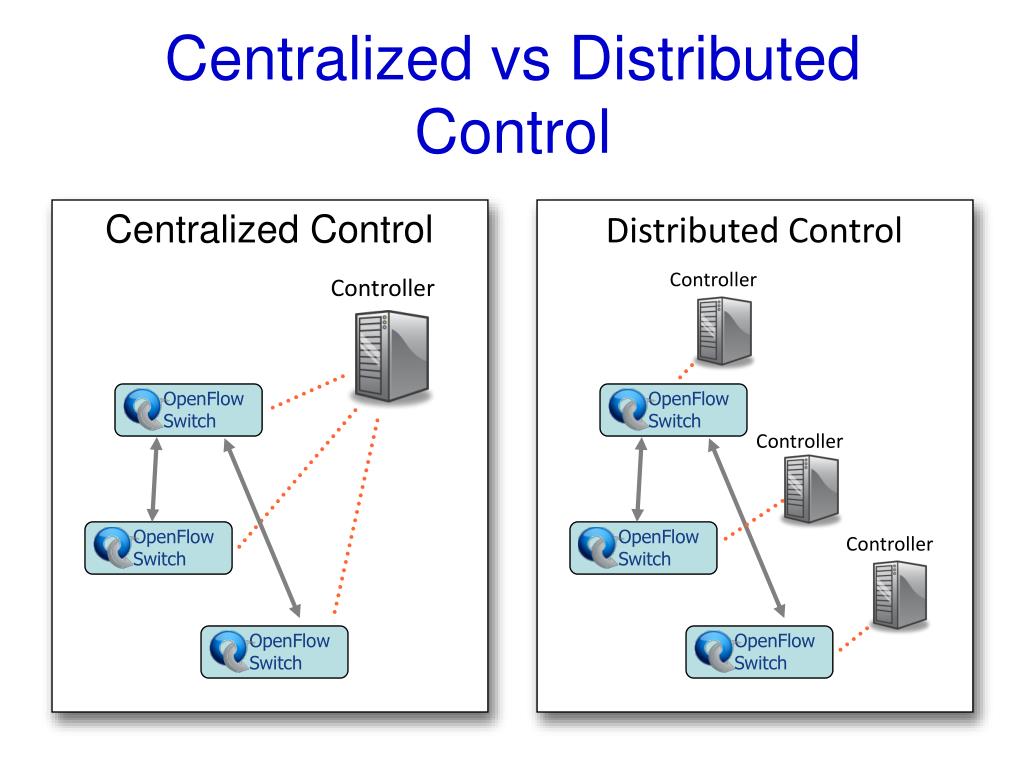 Centralized vs Distributed Control

Centralized Control

Controller

OpenFlow Switch

OpenFlow Switch

OpenFlow Switch

Distributed Control

Controller

OpenFlow Switch

Controller

OpenFlow Switch

Controller

OpenFlow Switch